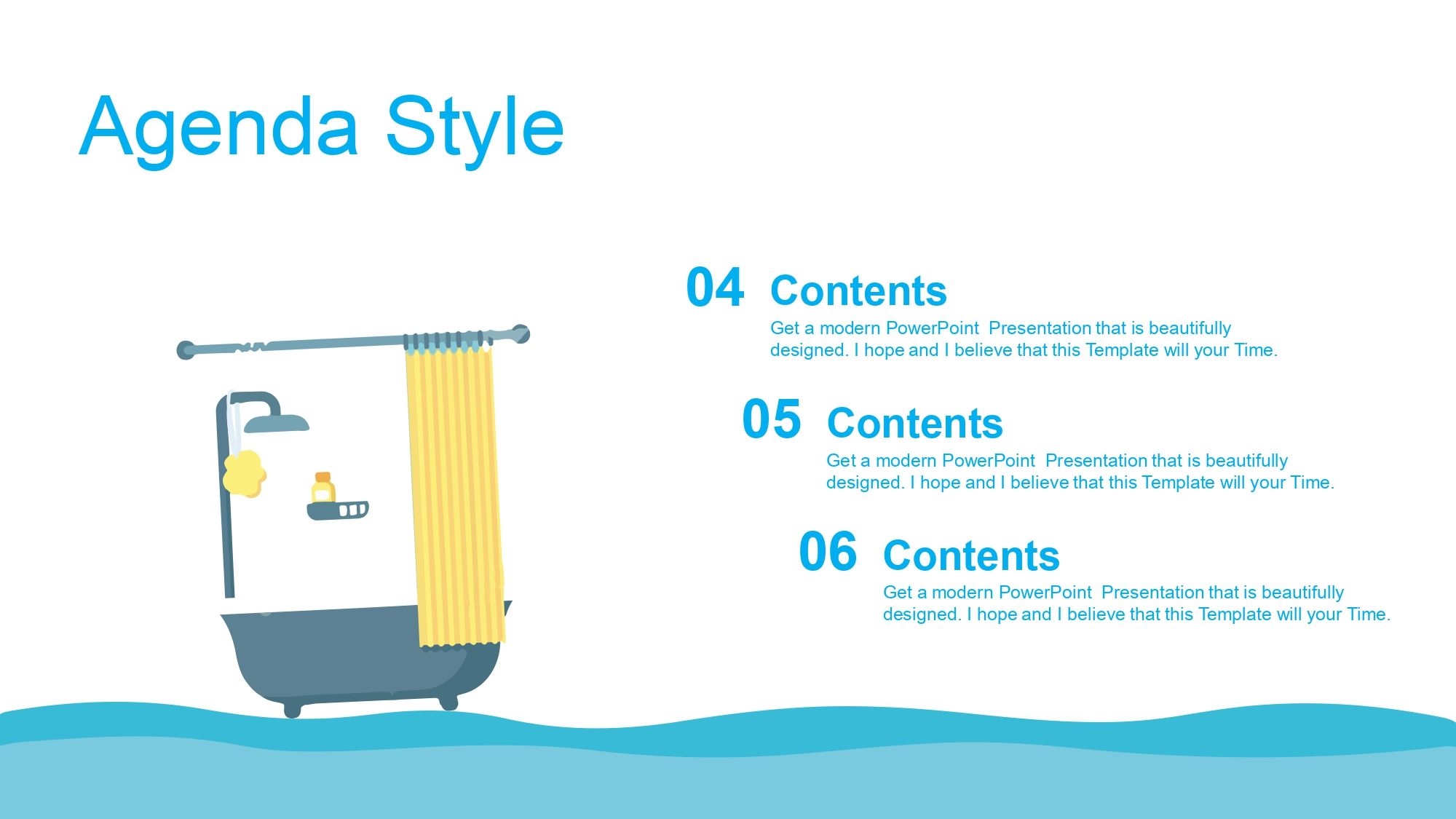 Agenda Style

04 Contents
Get a modern PowerPoint Presentation that is beautifully designed. I hope and I believe that this Template will your Time.

05 Contents
Get a modern PowerPoint Presentation that is beautifully designed. I hope and I believe that this Template will your Time.

06 Contents
Get a modern PowerPoint Presentation that is beautifully designed. I hope and I believe that this Template will your Time.